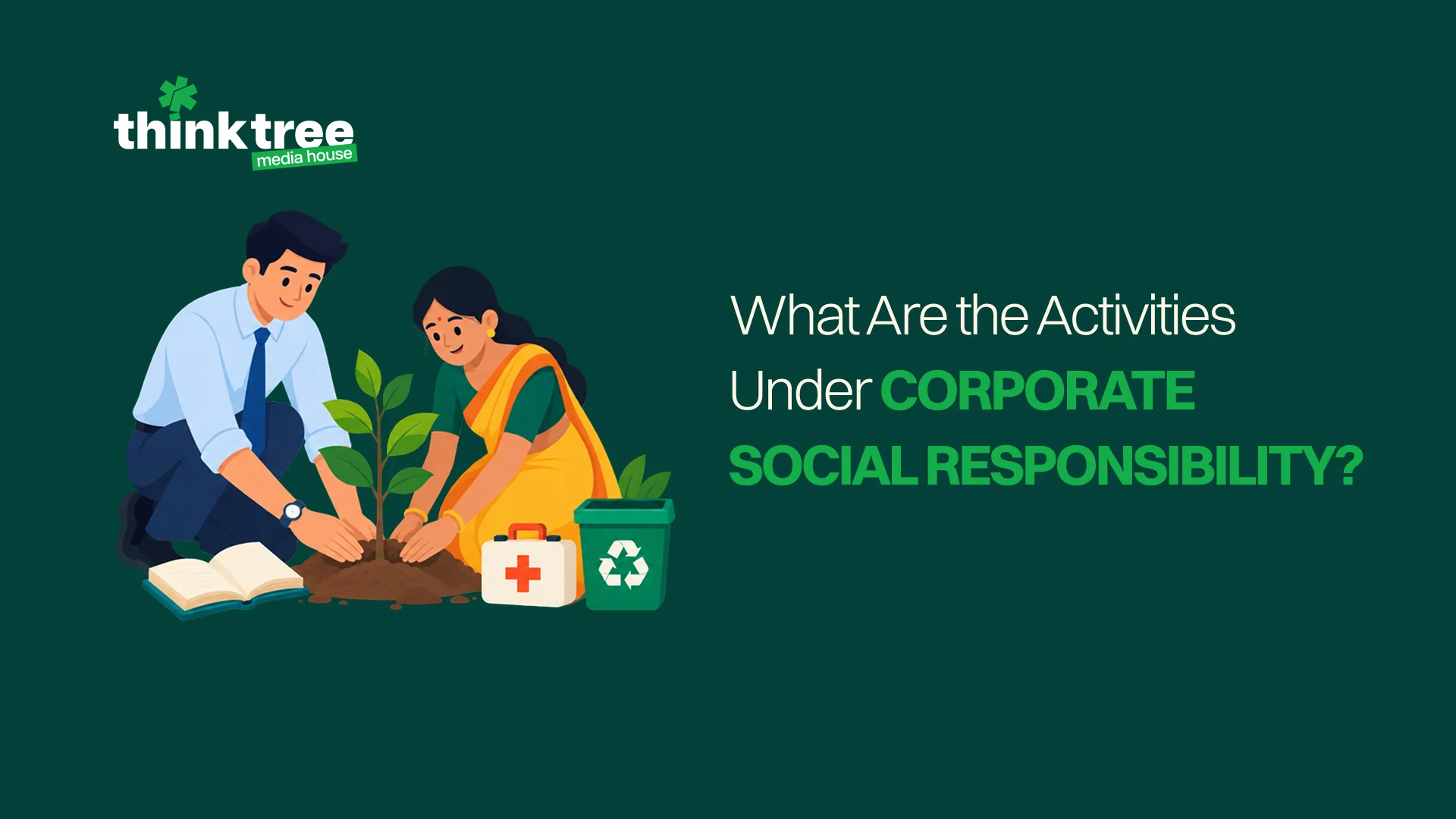 thinktree
media house

What Are the Activities Under CORPORATE SOCIAL RESPONSIBILITY?